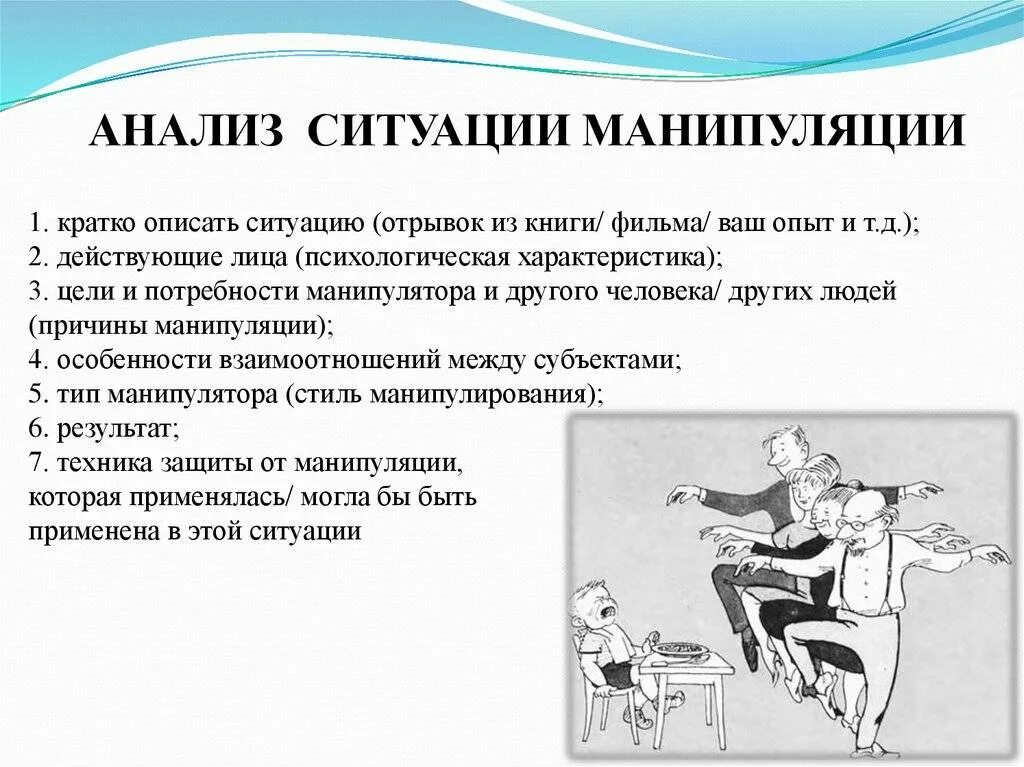 АНАЛИЗ СИТУАЦИИ МАНИПУЛЯЦИИ

1. кратко описать ситуацию (отрывок из книги/ фильма/ ваш опыт и т.д.);
2. действующие лица (психологическая характеристика);
3. цели и потребности манипулятора и другого человека/ других людей (причины манипуляции);
4. особенности взаимоотношений между субъектами;
5. тип манипулятора (стиль манипулирования);
6. результат;
7. техника защиты от манипуляции, которая применялась/ могла бы быть применена в этой ситуации